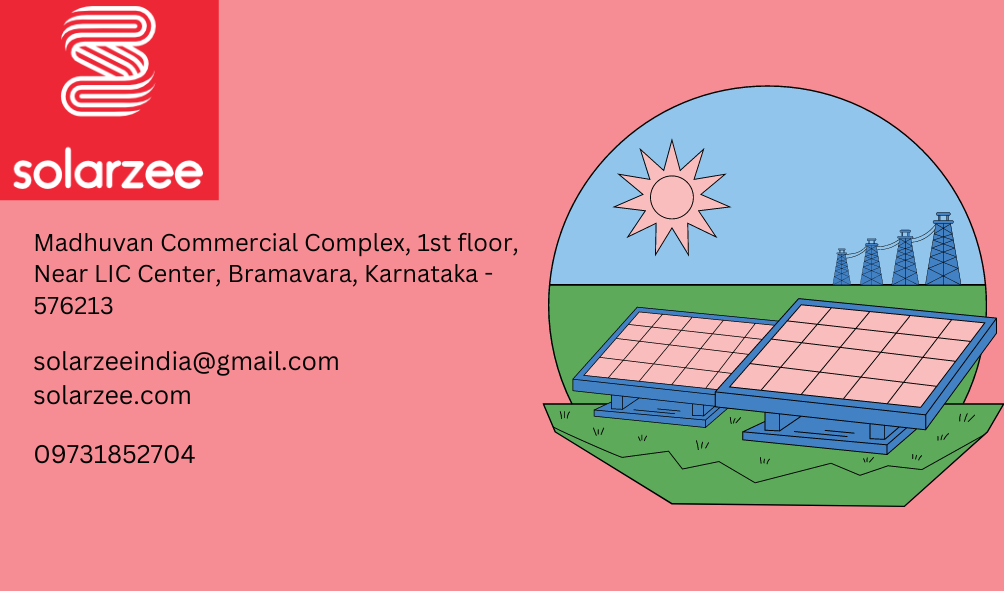 solarzee

Madhuvan Commercial Complex, 1st floor, Near LIC Center, Bramavara, Karnataka - 576213

solarzeeindia@gmail.com
solarzee.com

09731852704